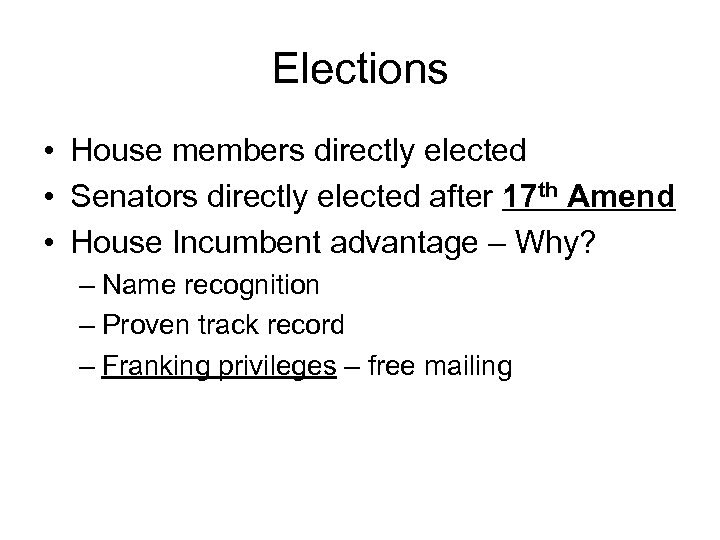 Elections

• House members directly elected
• Senators directly elected after 17th Amend
• House Incumbent advantage – Why?
– Name recognition
– Proven track record
– Franking privileges – free mailing